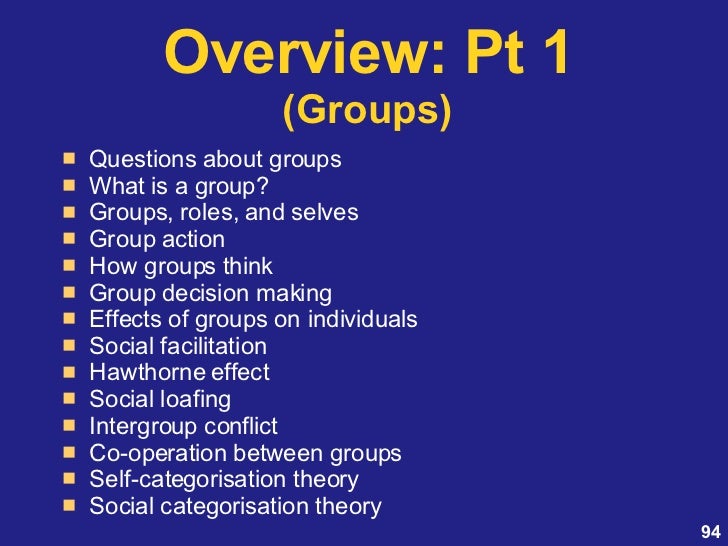 Overview: Pt 1
(Groups)

- Questions about groups
- What is a group?
- Groups, roles, and selves
- Group action
- How groups think
- Group decision making
- Effects of groups on individuals
- Social facilitation
- Hawthorne effect
- Social loafing
- Intergroup conflict
- Co-operation between groups
- Self-categorisation theory
- Social categorisation theory

94